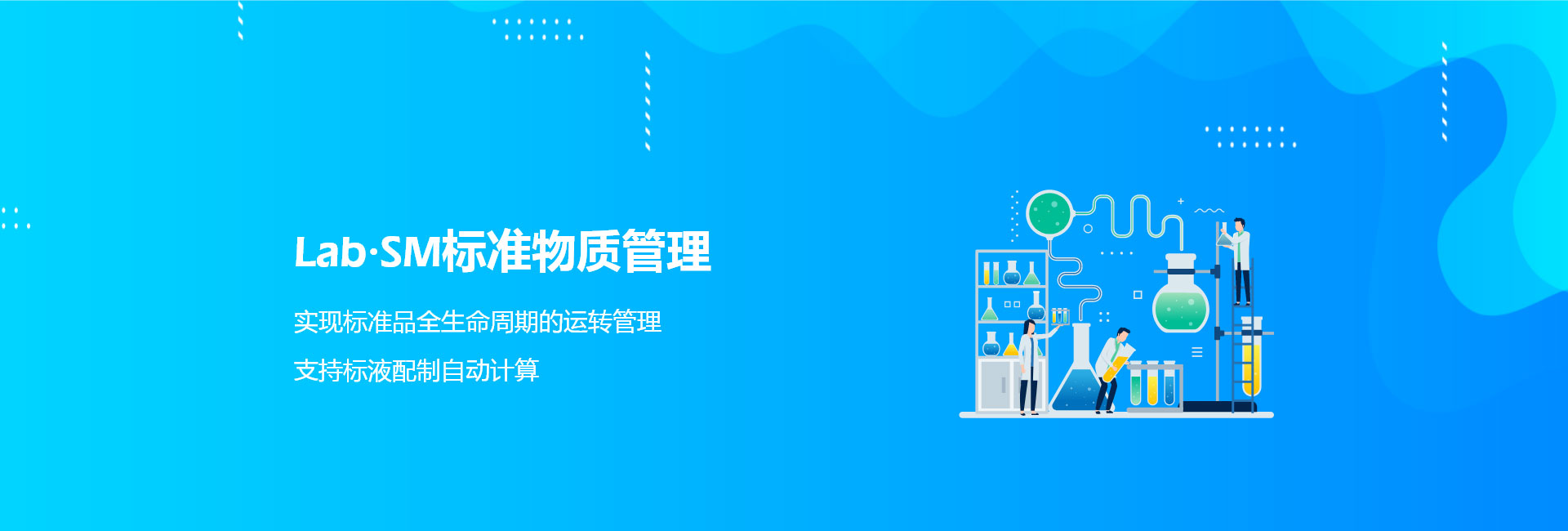 Lab·SM标准物质管理

实现标准品全生命周期的运转管理

支持标液配制自动计算